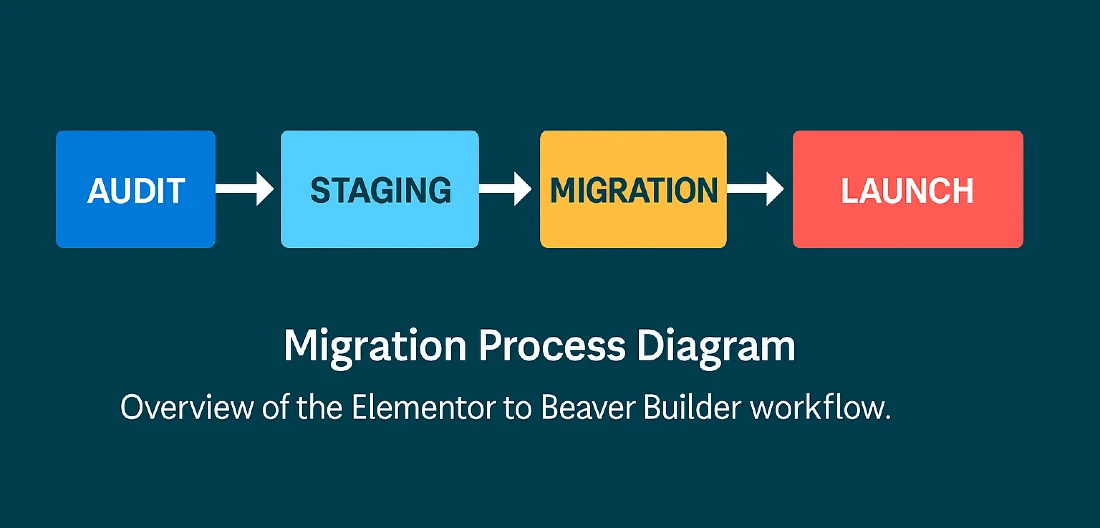 AUDIT

STAGING

MIGRATION

LAUNCH

Migration Process Diagram

Overview of the Elementor to Beaver Builder workflow.